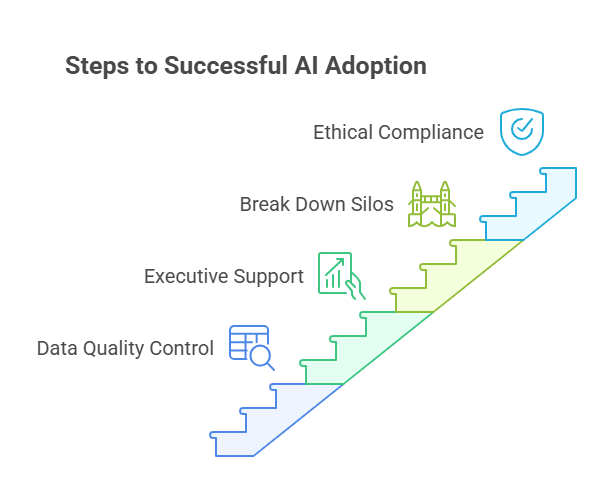 Steps to Successful AI Adoption

Ethical Compliance

Break Down Silos

Executive Support

Data Quality Control